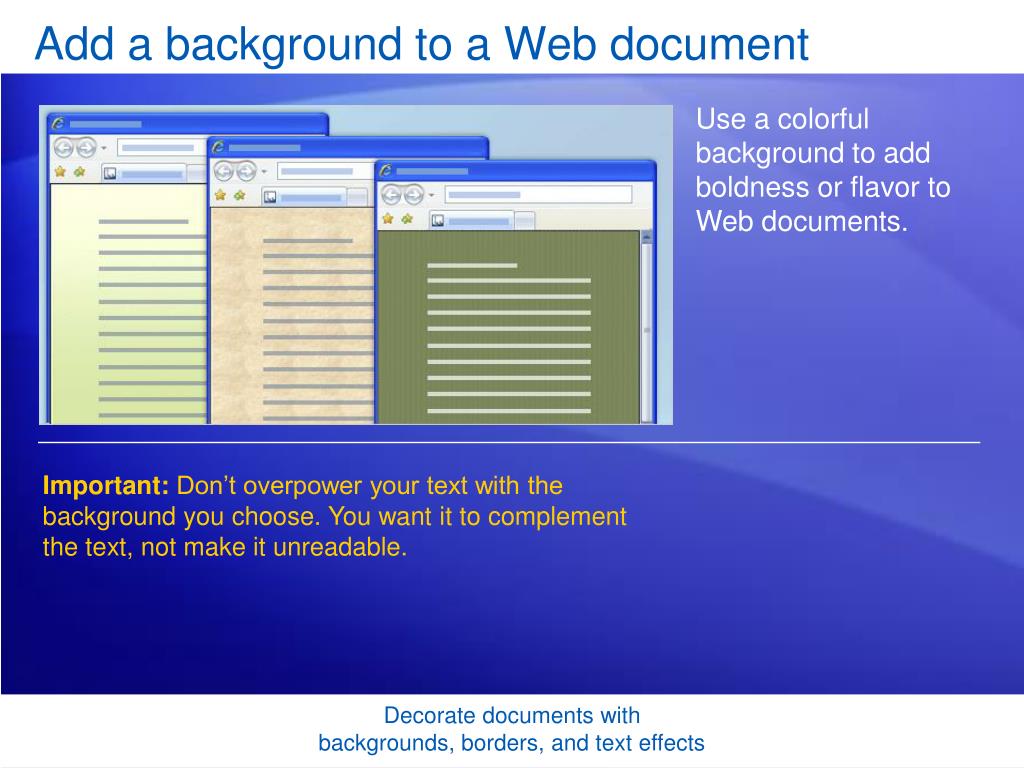 Add a background to a Web document

Use a colorful background to add boldness or flavor to Web documents.

Important: Don’t overpower your text with the background you choose. You want it to complement the text, not make it unreadable.

Decorate documents with backgrounds, borders, and text effects